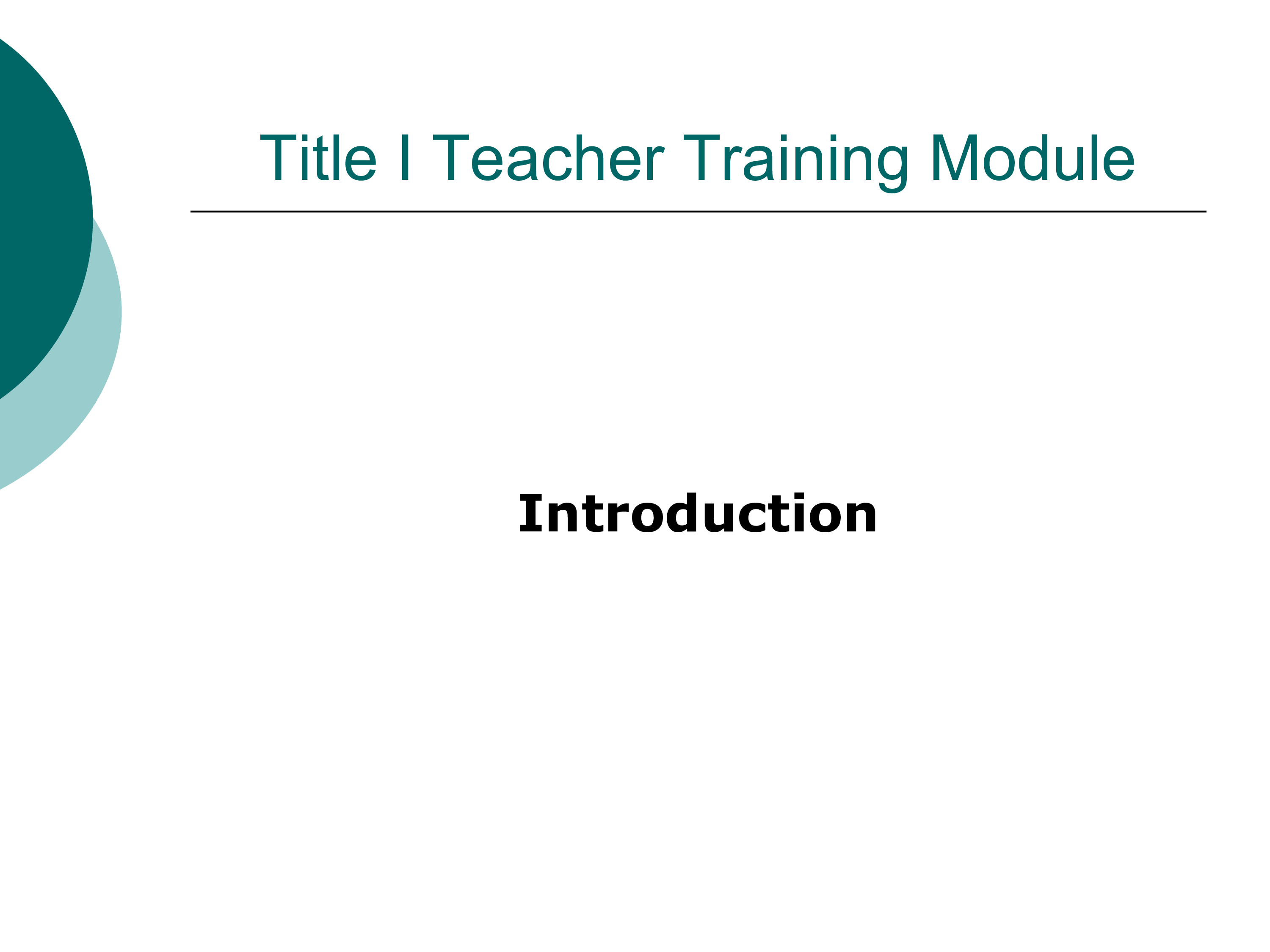 Title I Teacher Training Module

Introduction